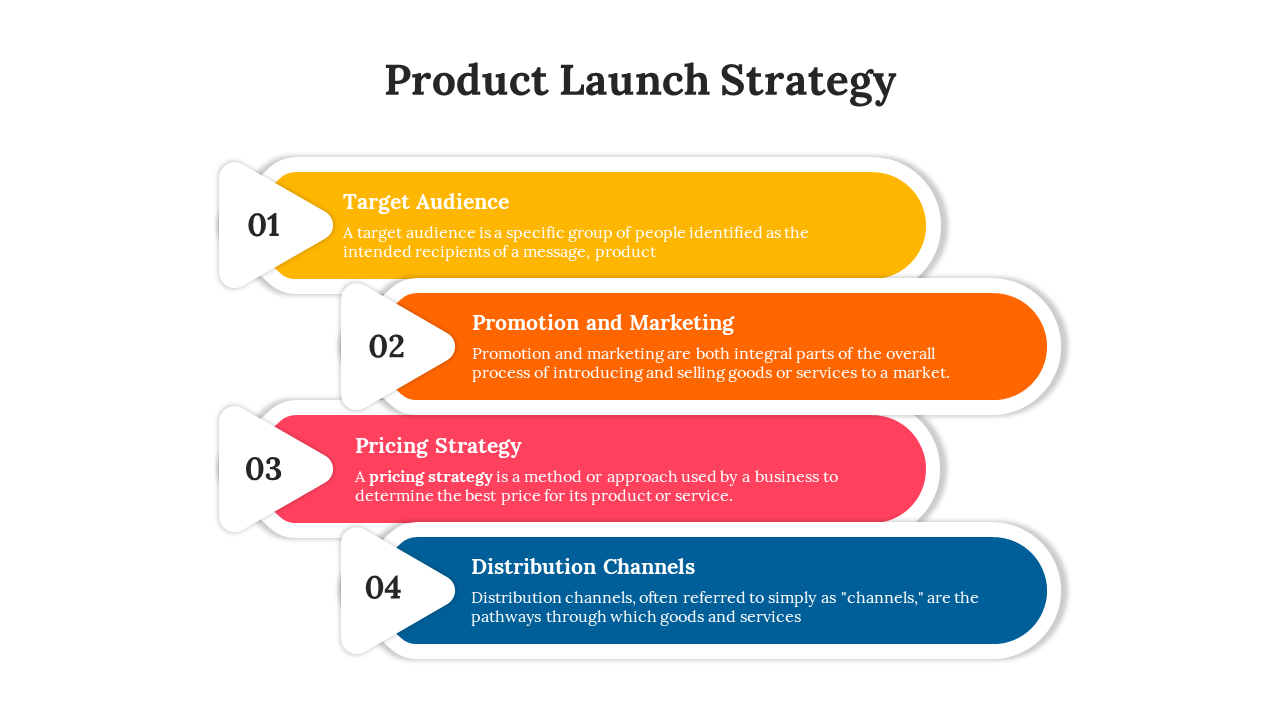 Product Launch Strategy

01

Target Audience

A target audience is a specific group of people identified as the intended recipients of a message, product

02

Promotion and Marketing

Promotion and marketing are both integral parts of the overall process of introducing and selling goods or services to a market.

03

Pricing Strategy

A pricing strategy is a method or approach used by a business to determine the best price for its product or service.

04

Distribution Channels

Distribution channels, often referred to simply as "channels," are the pathways through which goods and services